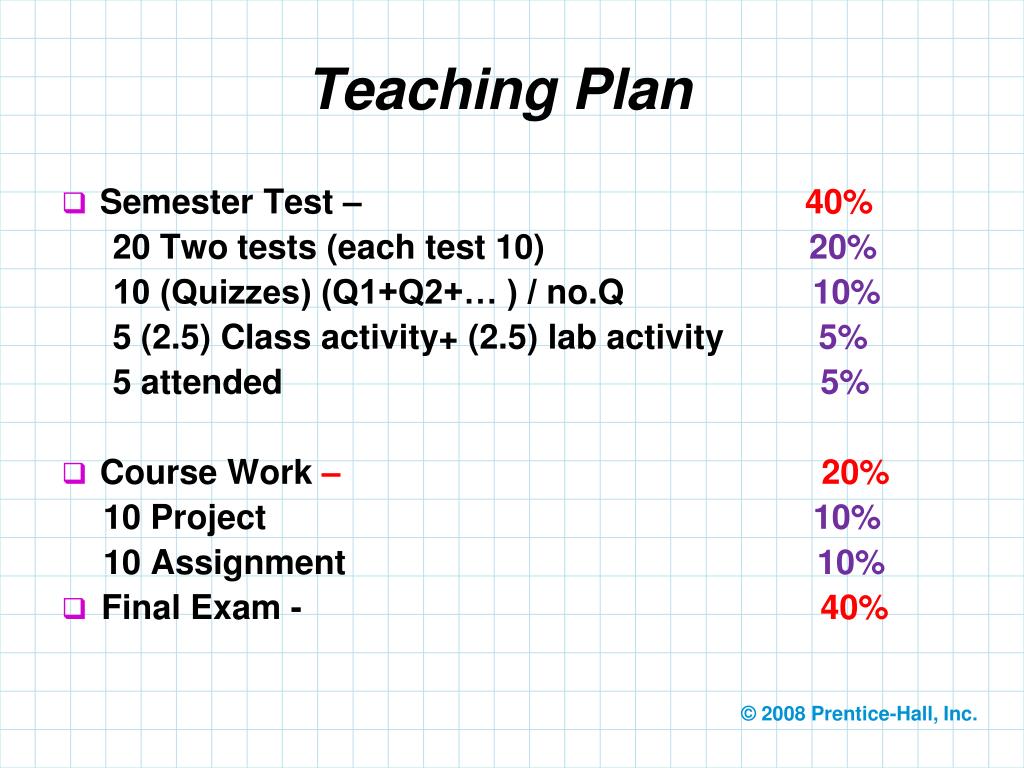 Teaching Plan

❑ Semester Test – 40%
20 Two tests (each test 10) 20%
10 (Quizzes) (Q1+Q2+… ) / no.Q 10%
5 (2.5) Class activity+ (2.5) lab activity 5%
5 attended 5%

❑ Course Work – 20%
10 Project 10%
10 Assignment 10%

❑ Final Exam - 40%

© 2008 Prentice-Hall, Inc.